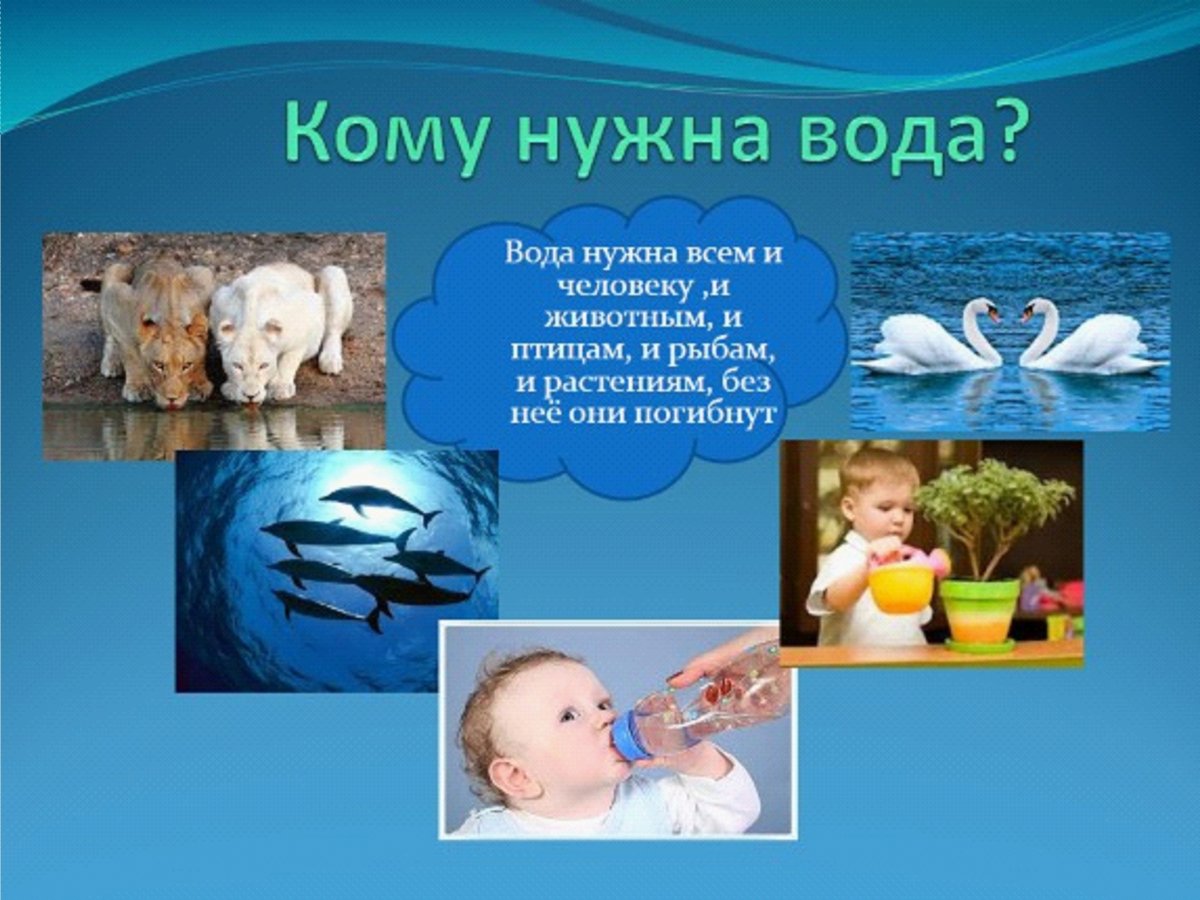 Кому нужна вода?

Вода нужна всем и человеку ,и животным, и птицам, и рыбам, и растениям, без неё они погибнут